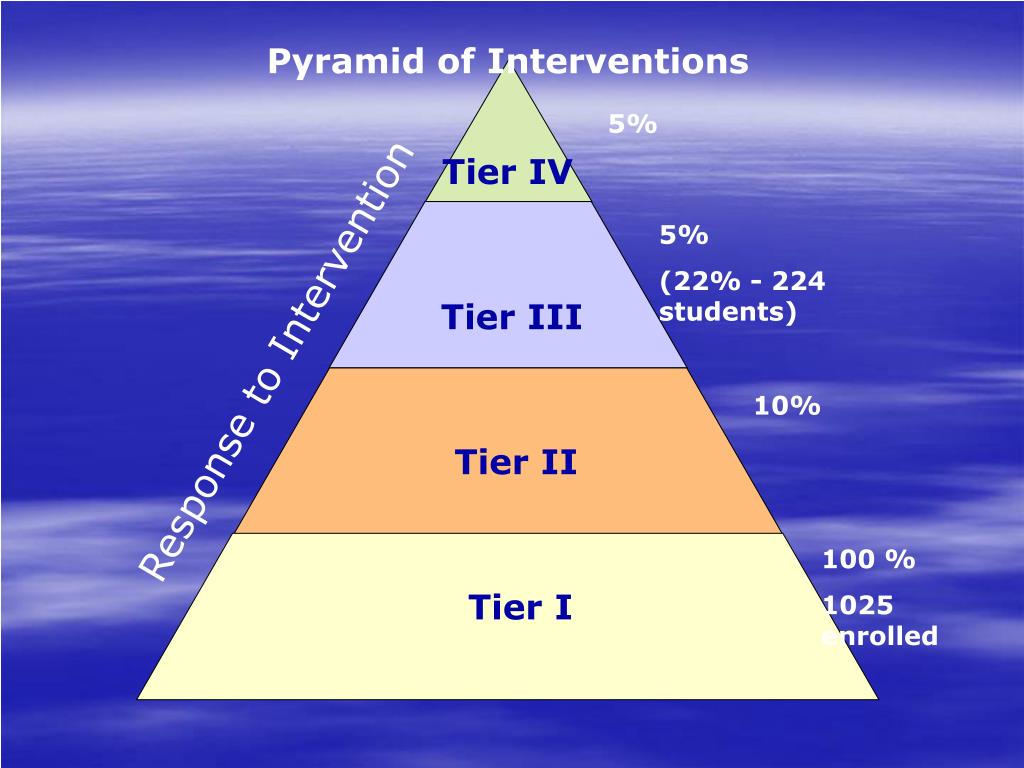 Pyramid of Interventions

Response to Intervention

Tier IV

5%

Tier III

5%

(22% - 224 students)

Tier II

10%

Tier I

100 %

1025 enrolled